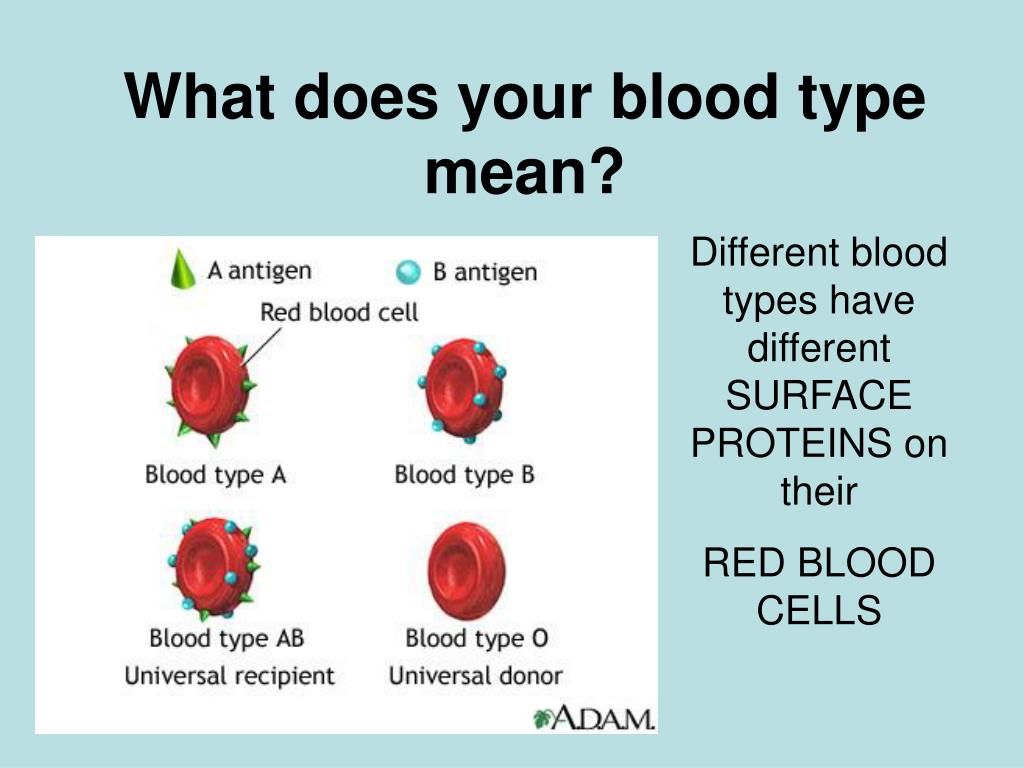 What does your blood type mean?

A antigen
B antigen
Red blood cell

Blood type A
Blood type B

Blood type AB
Universal recipient
Blood type O
Universal donor

A.D.A.M.

Different blood types have different SURFACE PROTEINS on their

RED BLOOD CELLS